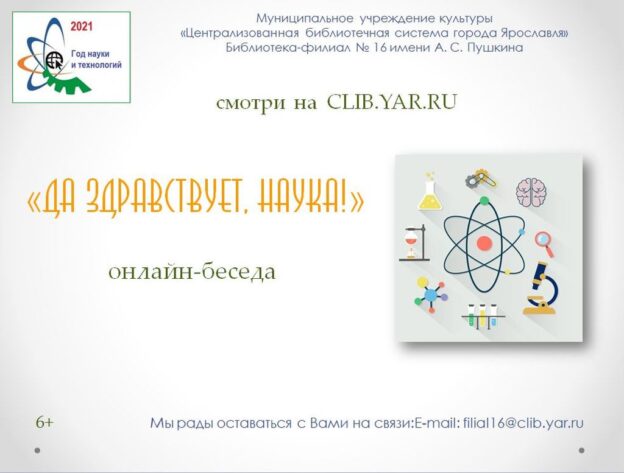 2021
Год науки и технологий

Муниципальное учреждение культуры
«Централизованная библиотечная система города Ярославля»
Библиотека-филиал № 16 имени А. С. Пушкина

смотри на CLIB.YAR.RU

«ДА ЗДРАВСТВУЕТ, НАУКА!»

онлайн-беседа

6+

Мы рады оставаться с Вами на связи:E-mail: filial16@clib.yar.ru